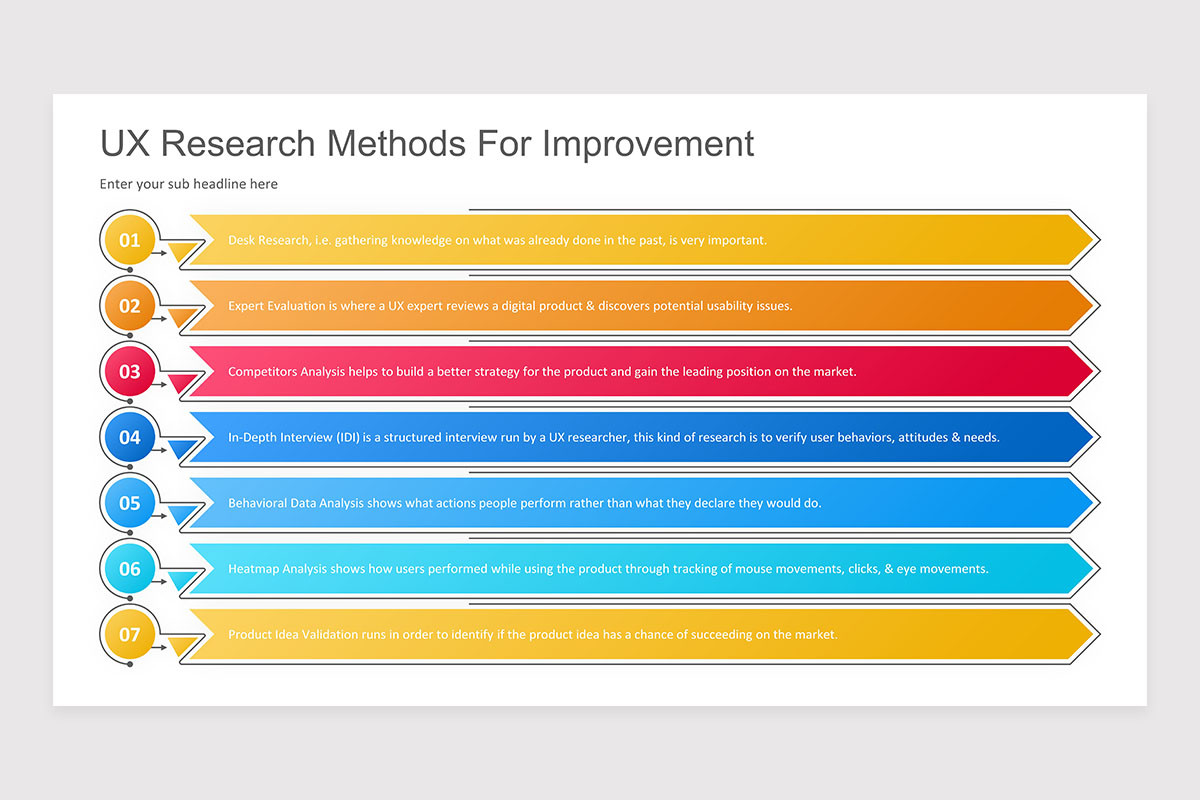 UX Research Methods For Improvement

Enter your sub headline here

01 Desk Research, i.e. gathering knowledge on what was already done in the past, is very important.

02 Expert Evaluation is where a UX expert reviews a digital product & discovers potential usability issues.

03 Competitors Analysis helps to build a better strategy for the product and gain the leading position on the market.

04 In-Depth Interview (IDI) is a structured interview run by a UX researcher, this kind of research is to verify user behaviors, attitudes & needs.

05 Behavioral Data Analysis shows what actions people perform rather than what they declare they would do.

06 Heatmap Analysis shows how users performed while using the product through tracking of mouse movements, clicks, & eye movements.

07 Product Idea Validation runs in order to identify if the product idea has a chance of succeeding on the market.